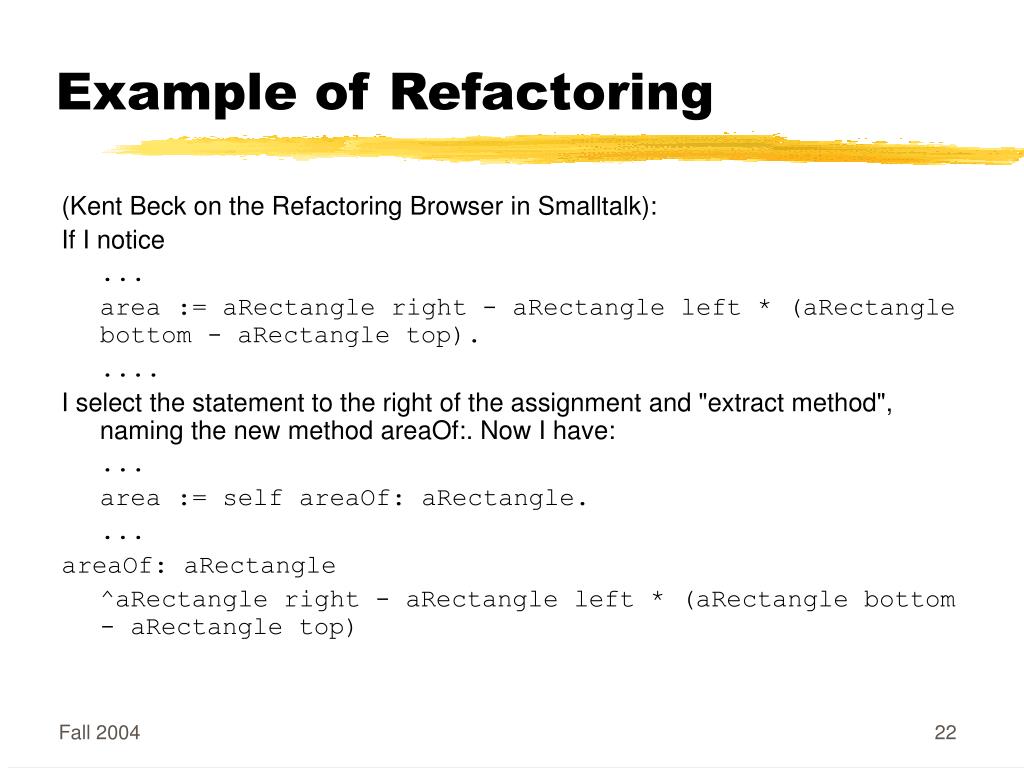 Example of Refactoring

(Kent Beck on the Refactoring Browser in Smalltalk):

If I notice

...

area := aRectangle right - aRectangle left * (aRectangle bottom - aRectangle top).

....

I select the statement to the right of the assignment and "extract method", naming the new method areaOf:. Now I have:

...

area := self areaOf: aRectangle.

...

areaOf: aRectangle

^aRectangle right - aRectangle left * (aRectangle bottom - aRectangle top)

Fall 2004

22